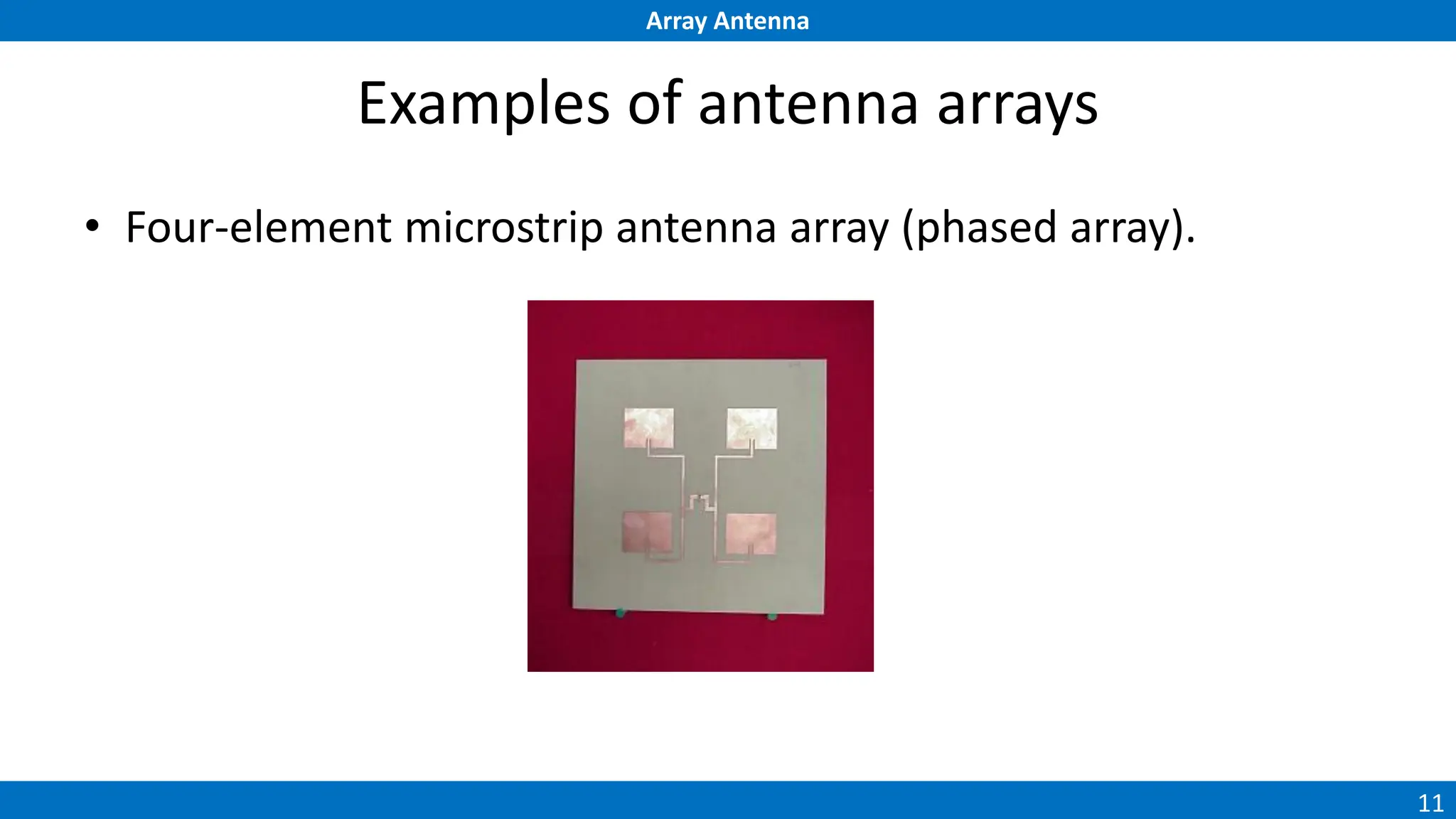 Array Antenna

Examples of antenna arrays

• Four-element microstrip antenna array (phased array).

11